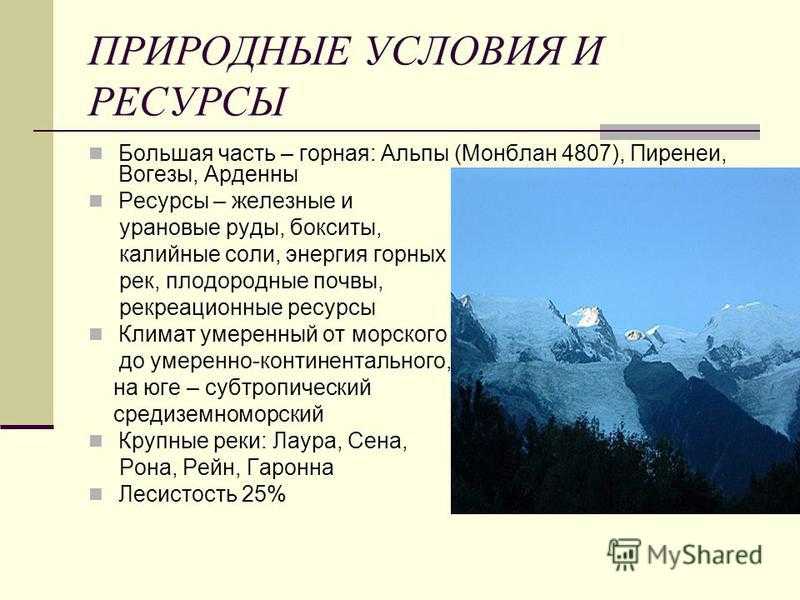 ПРИРОДНЫЕ УСЛОВИЯ И РЕСУРСЫ

Большая часть – горная: Альпы (Монблан 4807), Пиренеи, Вогезы, Арденны

Ресурсы – железные и урановые руды, бокситы, калийные соли, энергия горных рек, плодородные почвы, рекреационные ресурсы

Климат умеренный от морского до умеренно-континентального, на юге – субтропический средиземноморский

Крупные реки: Лаура, Сена, Рона, Рейн, Гаронна

Лесистость 25%

MyShared